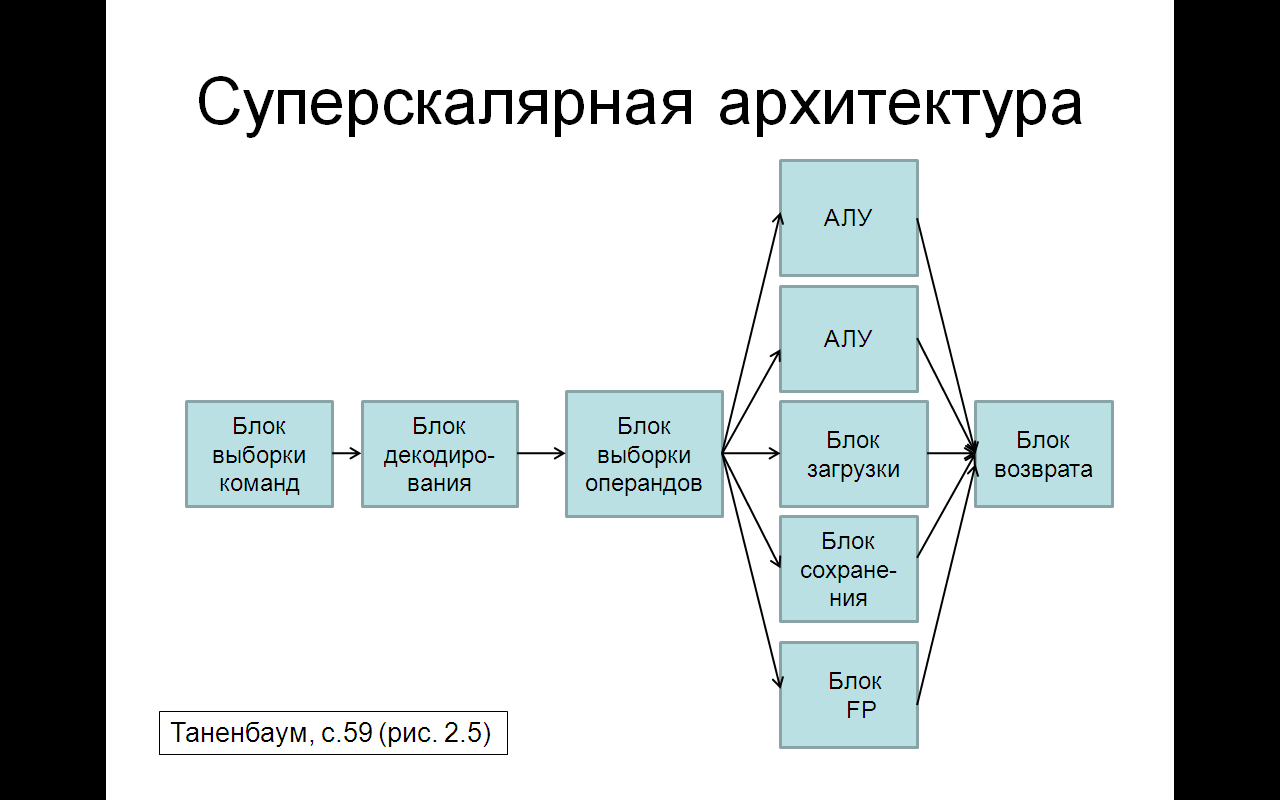 Суперскалярная архитектура

Блок выборки команд

Блок декодирования

Блок выборки операндов

АЛУ

АЛУ

Блок загрузки

Блок сохранения

Блок FP

Блок возврата

Таненбаум, с.59 (рис. 2.5)